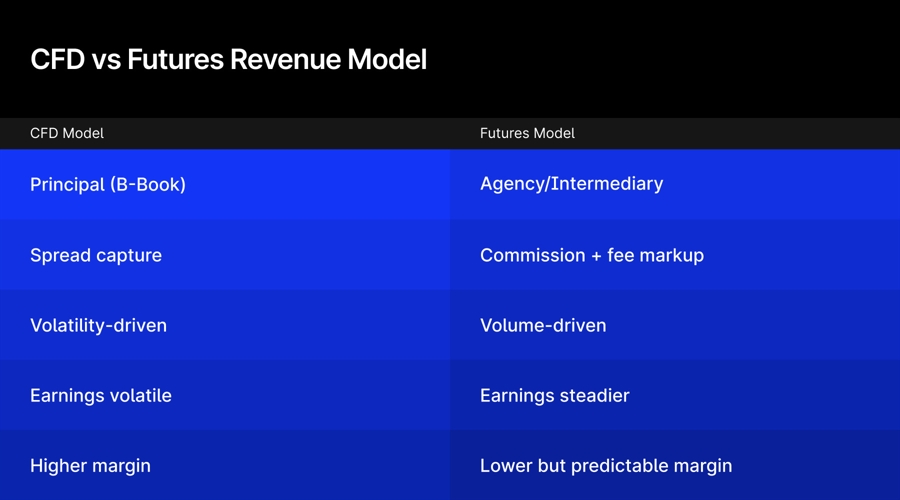 CFD vs Futures Revenue Model

| CFD Model | Futures Model |
|---|---|
| Principal (B-Book) | Agency/Intermediary |
| Spread capture | Commission + fee markup |
| Volatility-driven | Volume-driven |
| Earnings volatile | Earnings steadier |
| Higher margin | Lower but predictable margin |